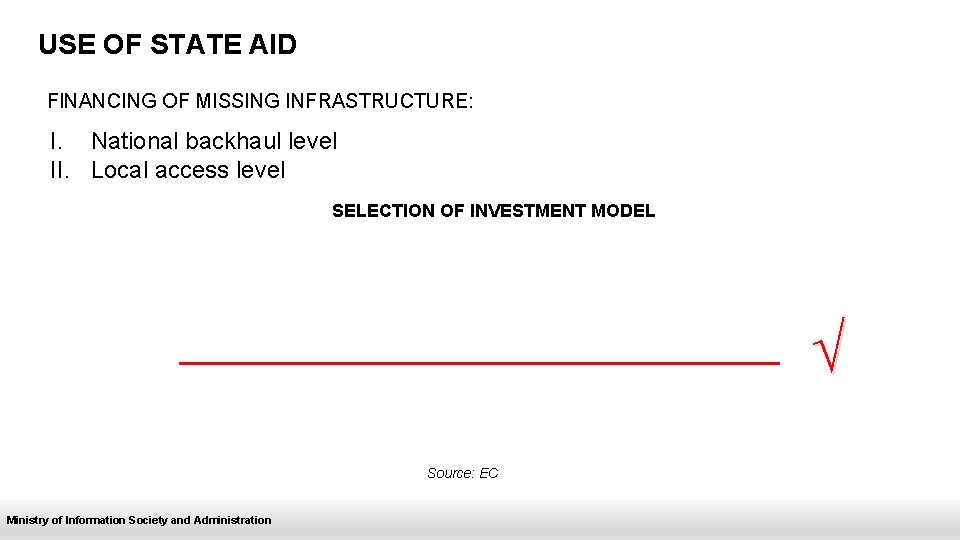 USE OF STATE AID

FINANCING OF MISSING INFRASTRUCTURE:

I. National backhaul level
II. Local access level

SELECTION OF INVESTMENT MODEL

√

Source: EC

Ministry of Information Society and Administration